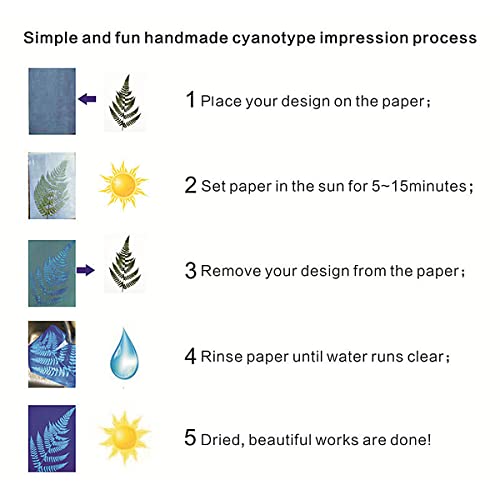 Simple and fun handmade cyanotype impression process

1 Place your design on the paper；

2 Set paper in the sun for 5~15minutes；

3 Remove your design from the paper；

4 Rinse paper until water runs clear；

5 Dried, beautiful works are done!